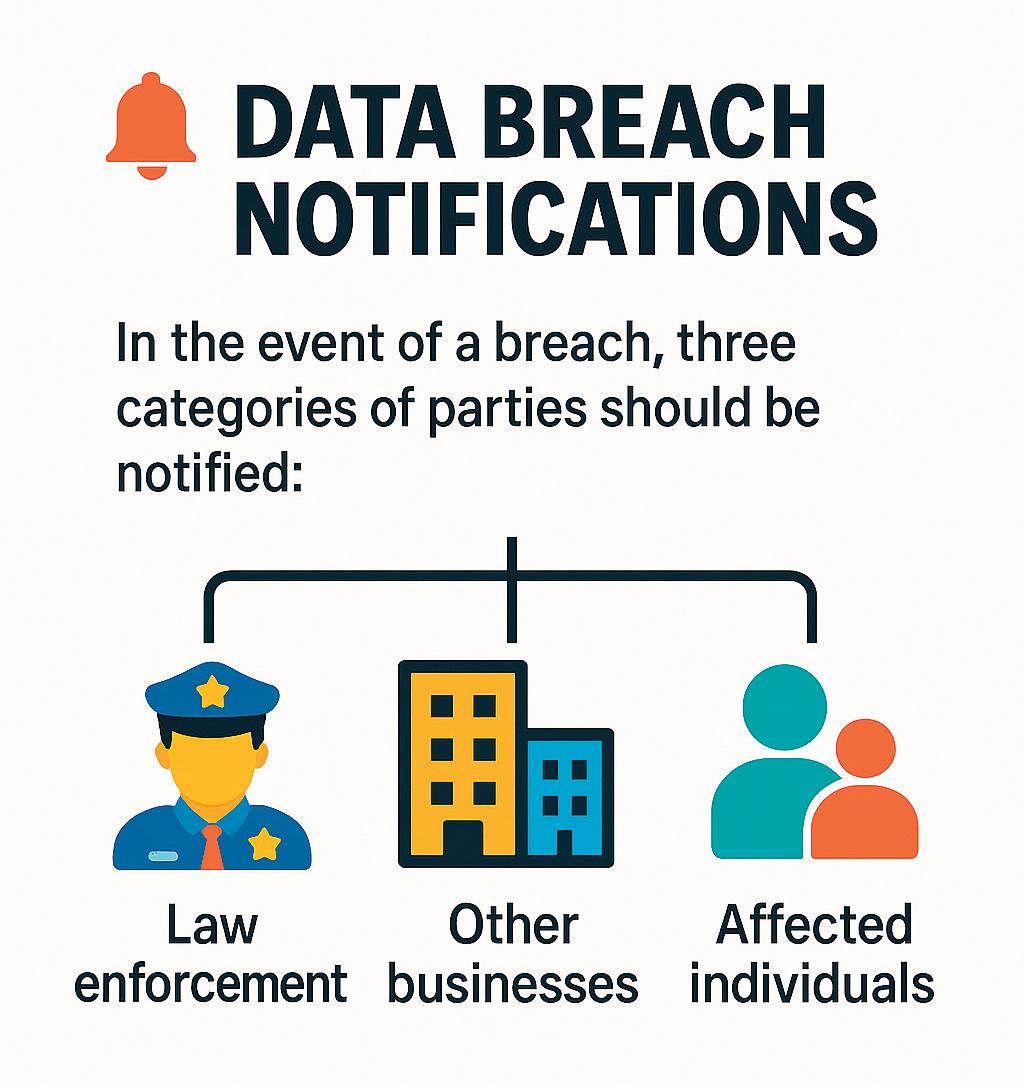 DATA BREACH NOTIFICATIONS

In the event of a breach, three categories of parties should be notified:

Law enforcement

Other businesses

Affected individuals